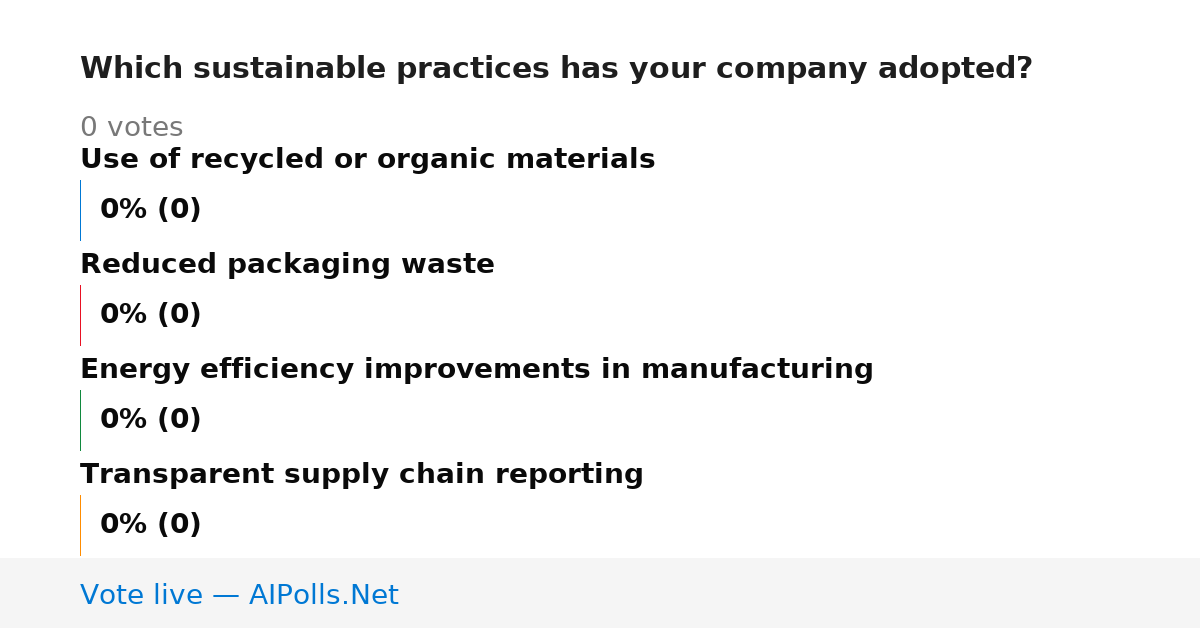 Which sustainable practices has your company adopted?

0 votes

Use of recycled or organic materials

0% (0)

Reduced packaging waste

0% (0)

Energy efficiency improvements in manufacturing

0% (0)

Transparent supply chain reporting

0% (0)

Vote live — AIPolls.Net